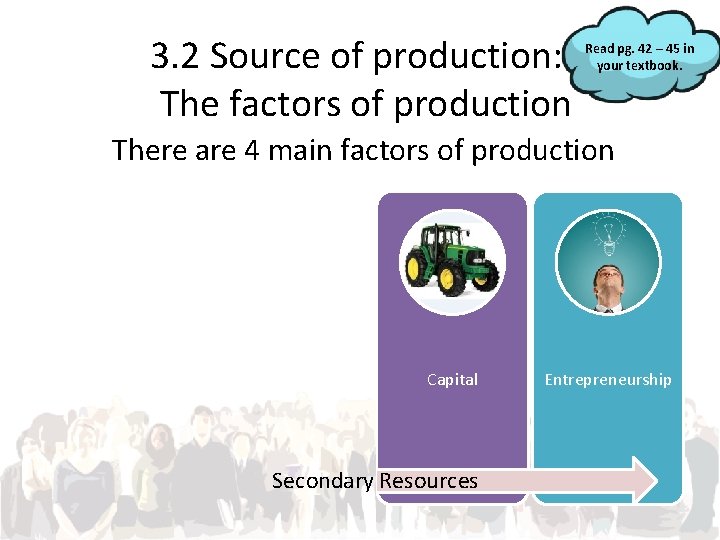 3.2 Source of production: The factors of production

Read pg. 42 – 45 in your textbook.

There are 4 main factors of production

Capital

Entrepreneurship

Secondary Resources